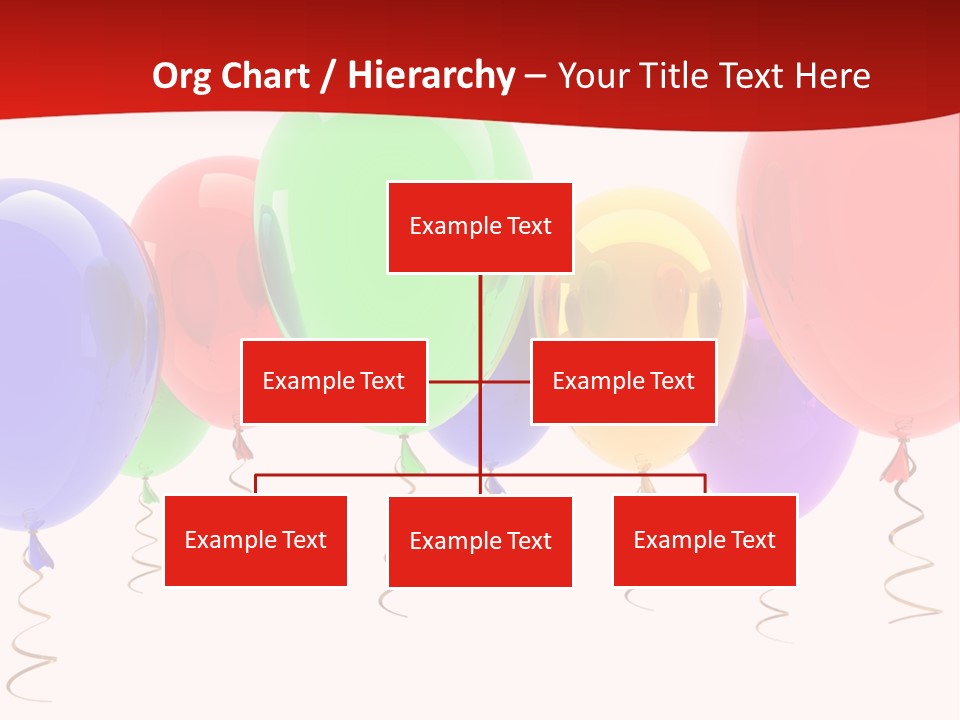 Org Chart / Hierarchy – Your Title Text Here

Example Text

Example Text

Example Text

Example Text

Example Text

Example Text